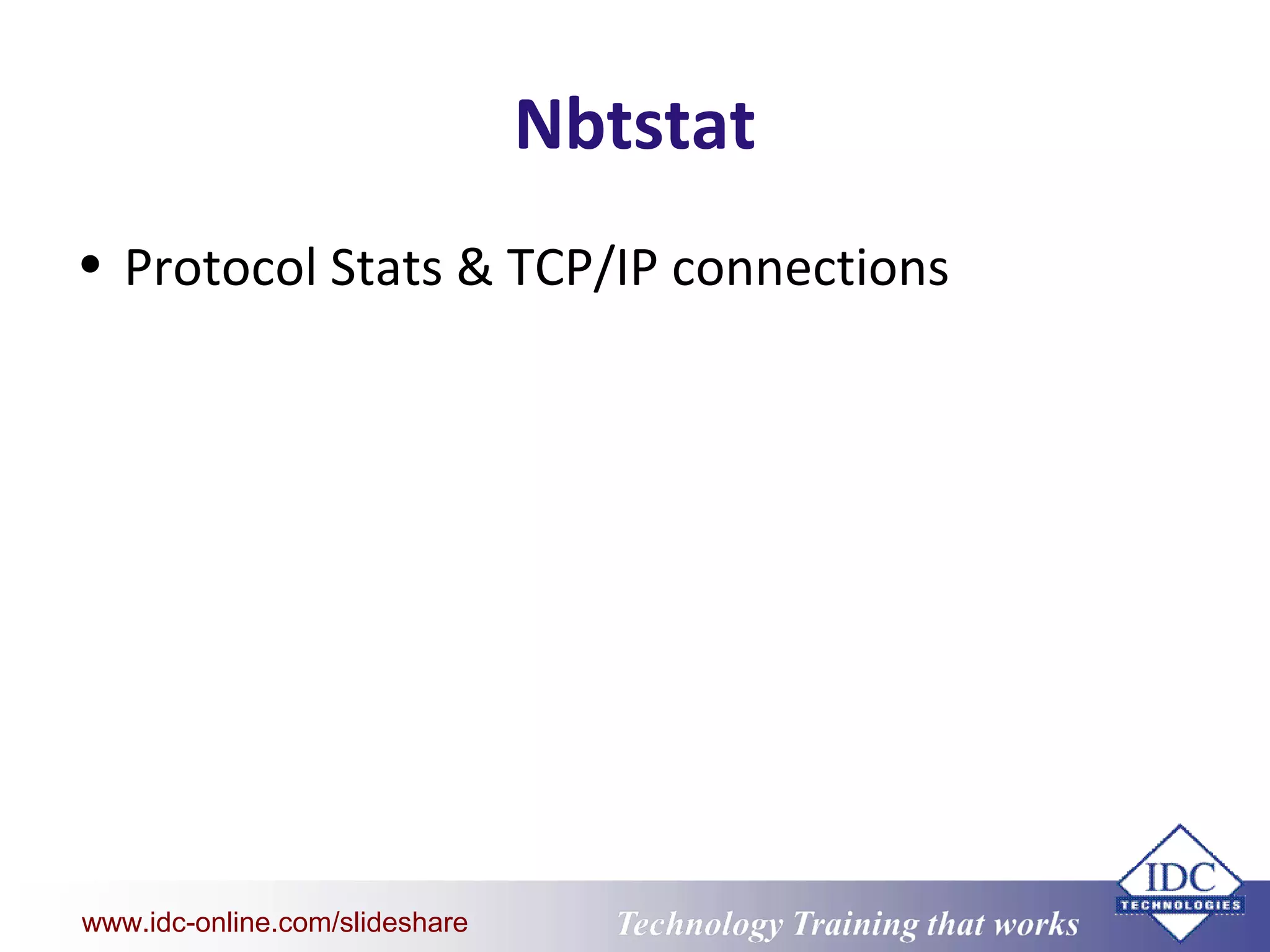 Nbtstat

• Protocol Stats & TCP/IP connections

www.idc-online.com/slideshare

Technology Training that works

IDC
TECHNOLOGIES